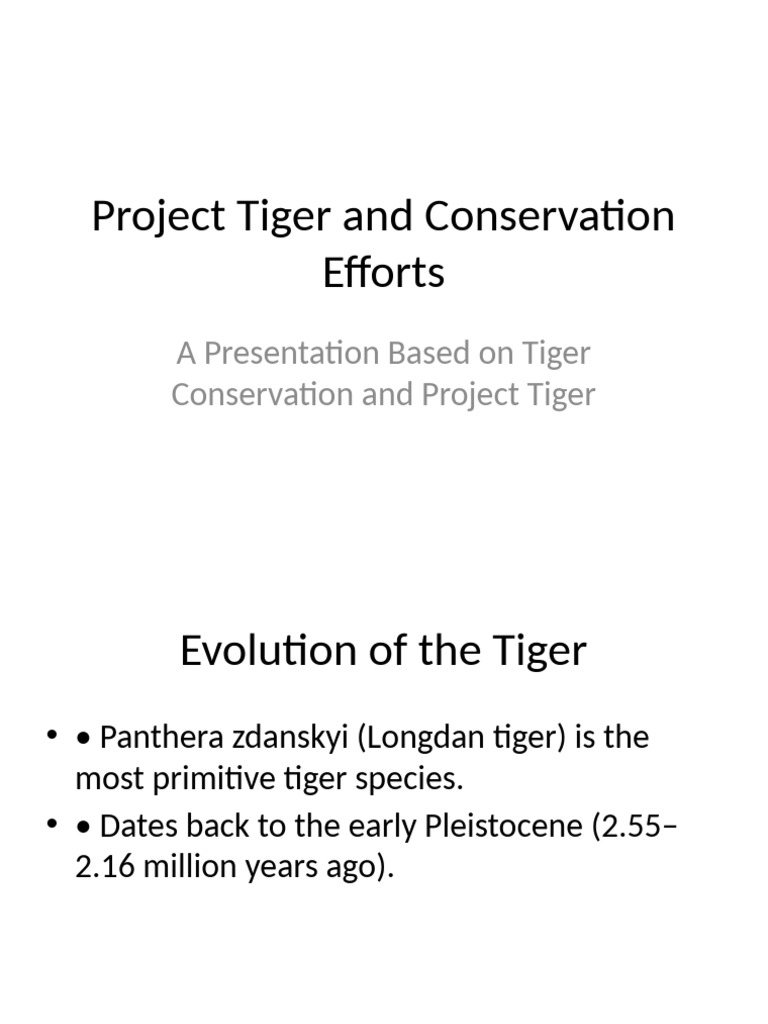 Project Tiger and Conservation Efforts

A Presentation Based on Tiger Conservation and Project Tiger

Evolution of the Tiger

• • Panthera zdanskyi (Longdan tiger) is the most primitive tiger species.
• • Dates back to the early Pleistocene (2.55–2.16 million years ago).